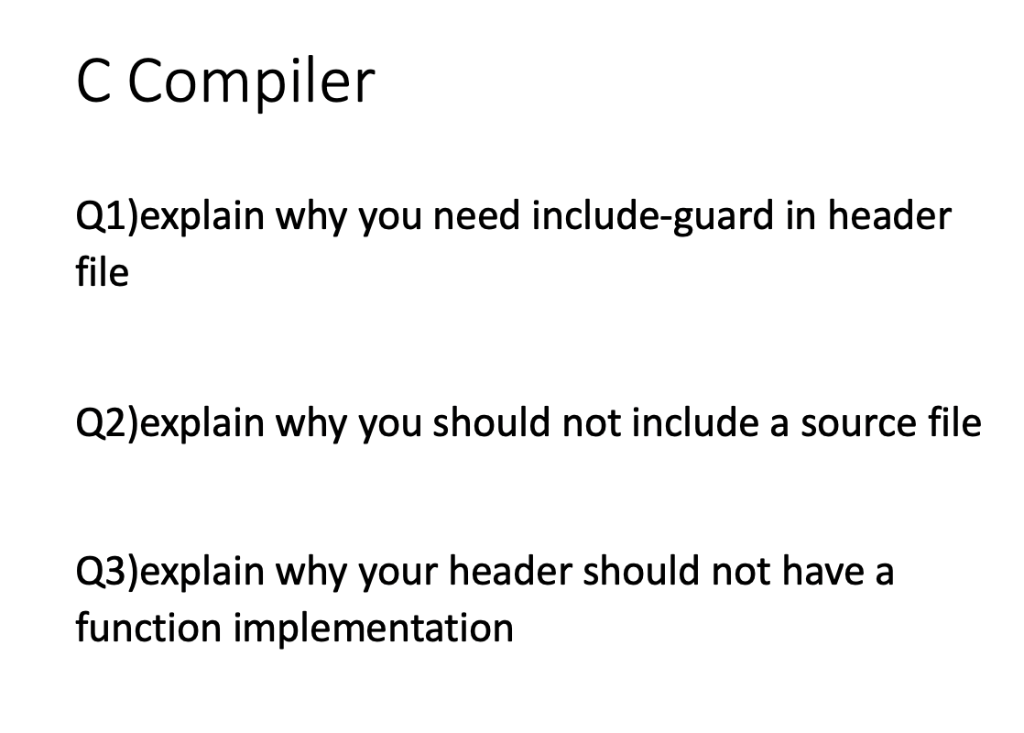 C Compiler

Q1)explain why you need include-guard in header file

Q2)explain why you should not include a source file

Q3)explain why your header should not have a function implementation